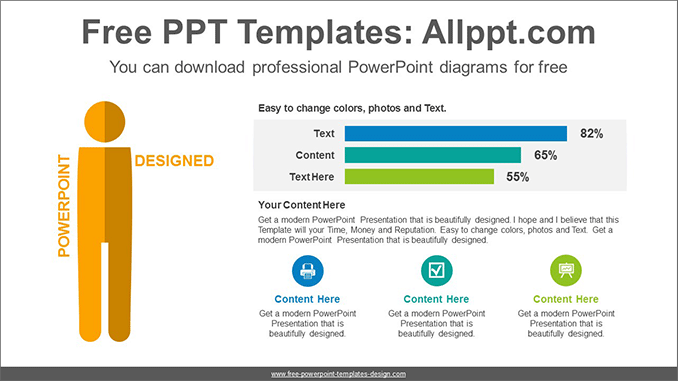 Free PPT Templates: Allppt.com

You can download professional PowerPoint diagrams for free

POWERPOINT

DESIGNED

Easy to change colors, photos and Text.

Text 82%

Content 65%

Text Here 55%

Your Content Here

Get a modern PowerPoint Presentation that is beautifully designed. I hope and I believe that this Template will your Time, Money and Reputation. Easy to change colors, photos and Text. Get a modern PowerPoint Presentation that is beautifully designed.

Content Here

Get a modern PowerPoint Presentation that is beautifully designed.

Content Here

Get a modern PowerPoint Presentation that is beautifully designed.

Content Here

Get a modern PowerPoint Presentation that is beautifully designed.

www.free-powerpoint-templates-design.com